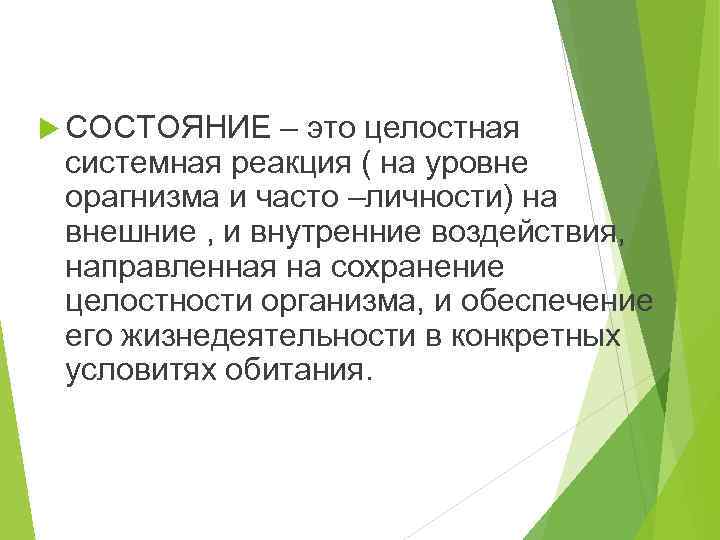 СОСТОЯНИЕ – это целостная системная реакция ( на уровне орагнизма и часто –личности) на внешние , и внутренние воздействия, направленная на сохранение целостности организма, и обеспечение его жизнедеятельности в конкретных условитях обитания.